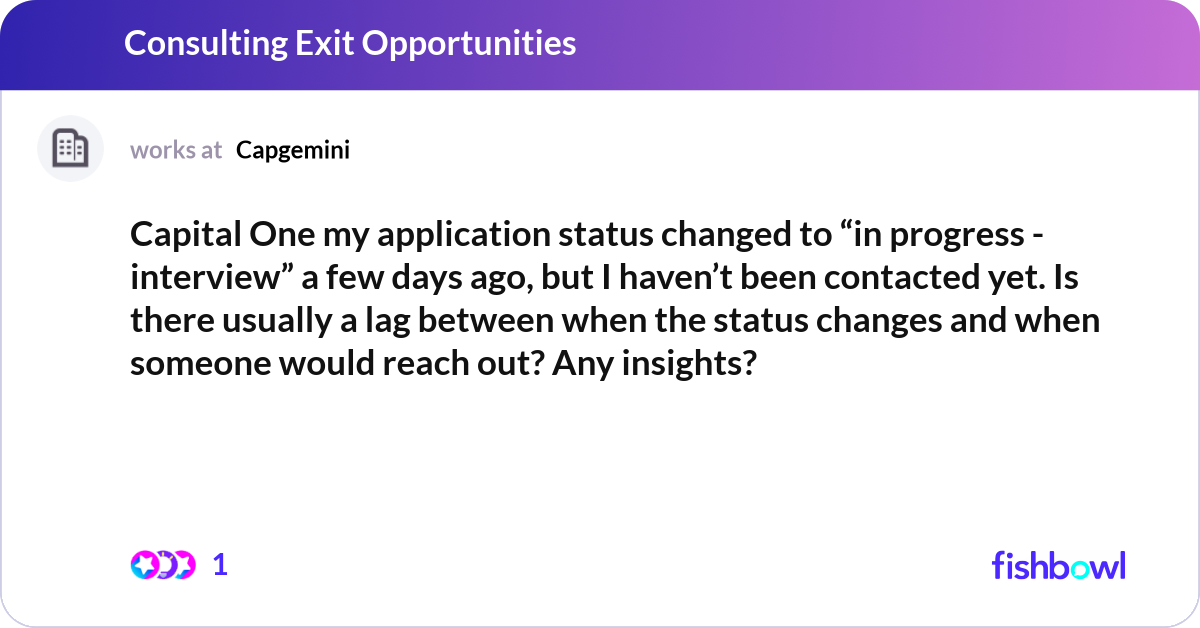 Consulting Exit Opportunities

works at Capgemini

Capital One my application status changed to “in progress - interview” a few days ago, but I haven’t been contacted yet. Is there usually a lag between when the status changes and when someone would reach out? Any insights?

1

fishbowl